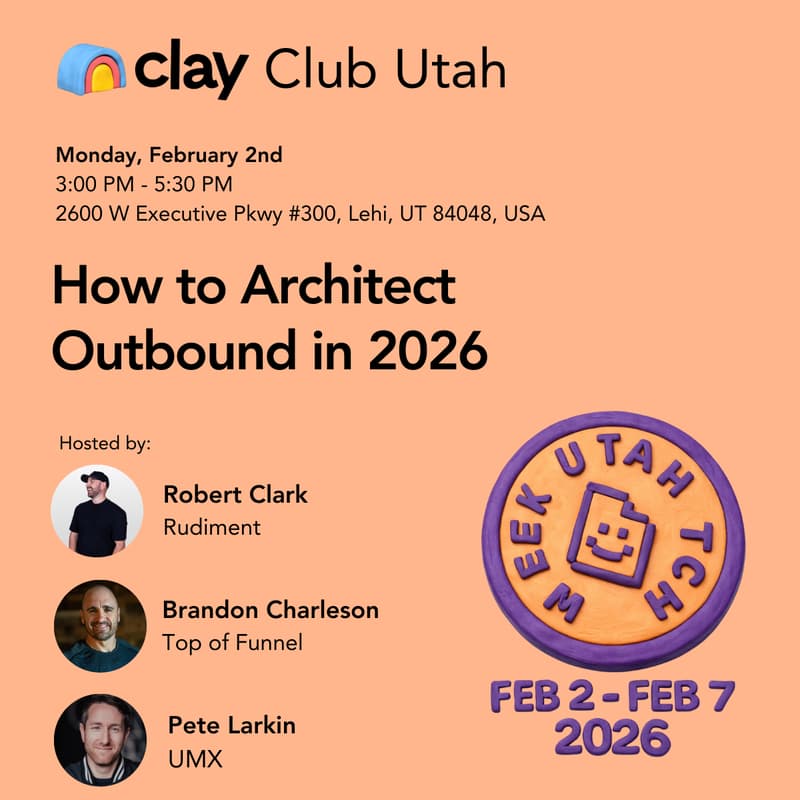 clay Club Utah

Monday, February 2nd
3:00 PM - 5:30 PM
2600 W Executive Pkwy #300, Lehi, UT 84048, USA

How to Architect Outbound in 2026

Hosted by:

Robert Clark
Rudiment

Brandon Charleson
Top of Funnel

Pete Larkin
UMX

UTAH TCH WEEK

FEB 2 - FEB 7
2026